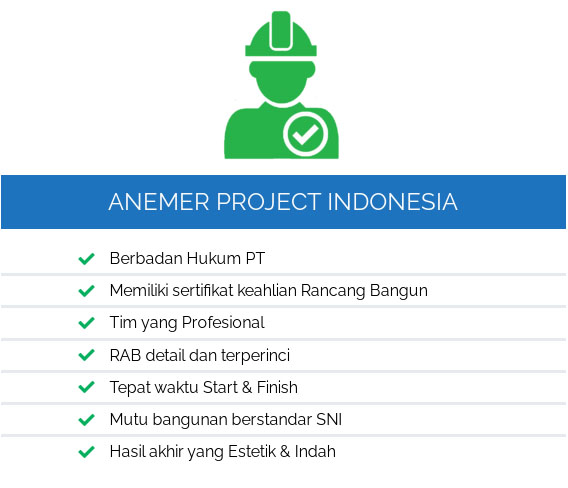 ANEMER PROJECT INDONESIA

Berbadan Hukum PT

Memiliki sertifikat keahlian Rancang Bangun

Tim yang Profesional

RAB detail dan terperinci

Tepat waktu Start & Finish

Mutu bangunan berstandar SNI

Hasil akhir yang Estetik & Indah